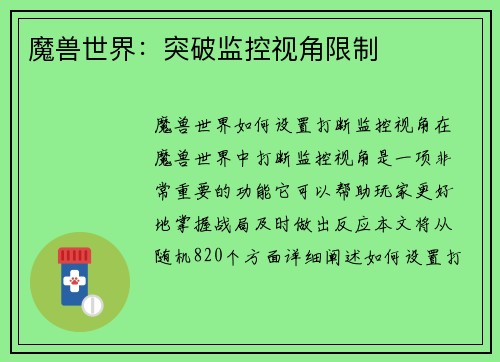 魔兽世界：突破监控视角限制

魔兽世界如何设置打断监控视角在魔兽世界中打断监控视角是一项非常重要的功能它可以帮助玩家更好地掌握战局及时做出反应本文将从随机820个方面详细阐述如何设置打